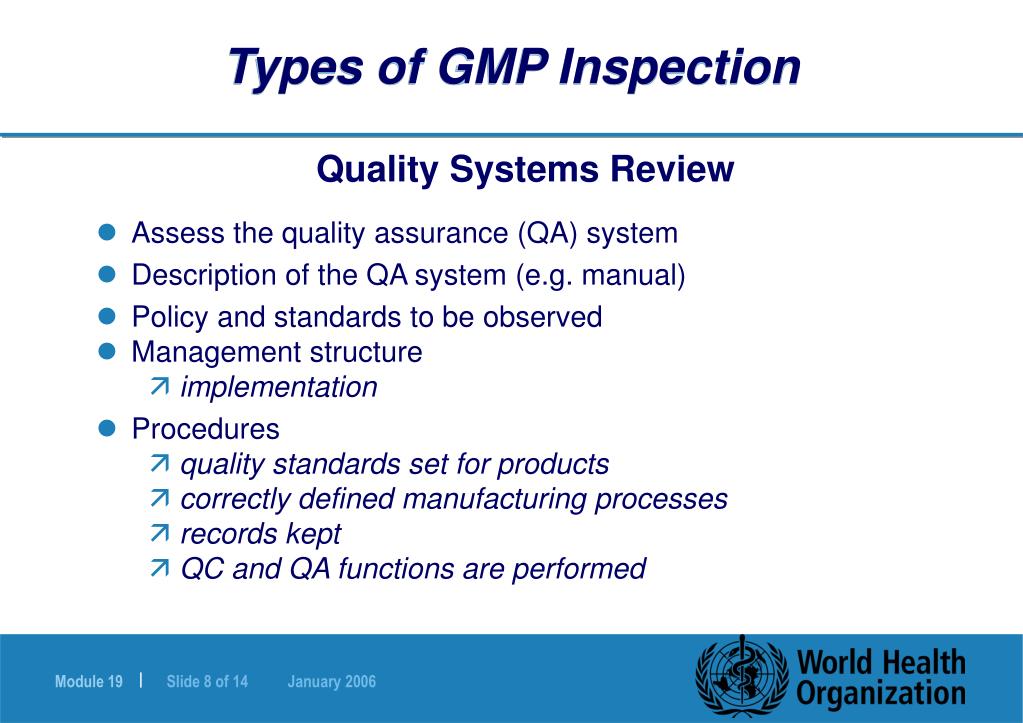 Types of GMP Inspection

Quality Systems Review

- Assess the quality assurance (QA) system
- Description of the QA system (e.g. manual)
- Policy and standards to be observed
- Management structure
  - implementation
- Procedures
  - quality standards set for products
  - correctly defined manufacturing processes
  - records kept
  - QC and QA functions are performed

Module 19 | Slide 8 of 14 January 2006

World Health Organization